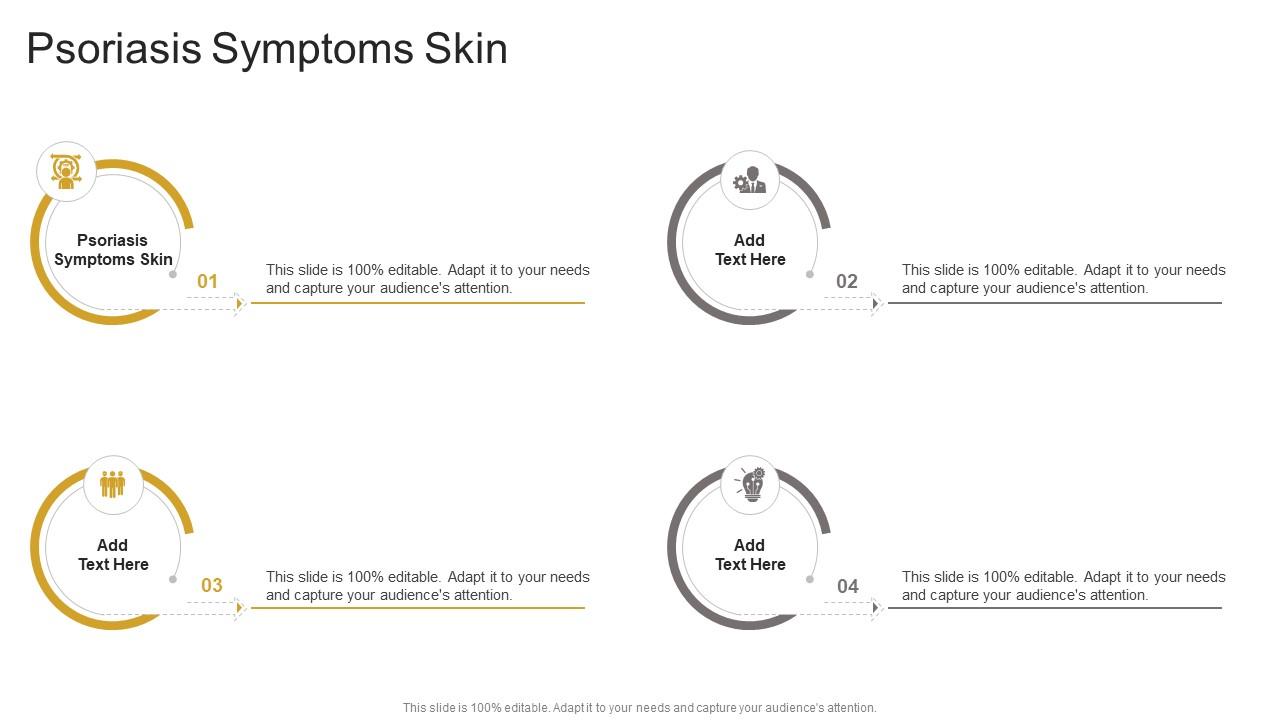 Psoriasis Symptoms Skin

Psoriasis Symptoms Skin

01

This slide is 100% editable. Adapt it to your needs and capture your audience's attention.

Add Text Here

02

This slide is 100% editable. Adapt it to your needs and capture your audience's attention.

Add Text Here

03

This slide is 100% editable. Adapt it to your needs and capture your audience's attention.

Add Text Here

04

This slide is 100% editable. Adapt it to your needs and capture your audience's attention.

This slide is 100% editable. Adapt it to your needs and capture your audience's attention.